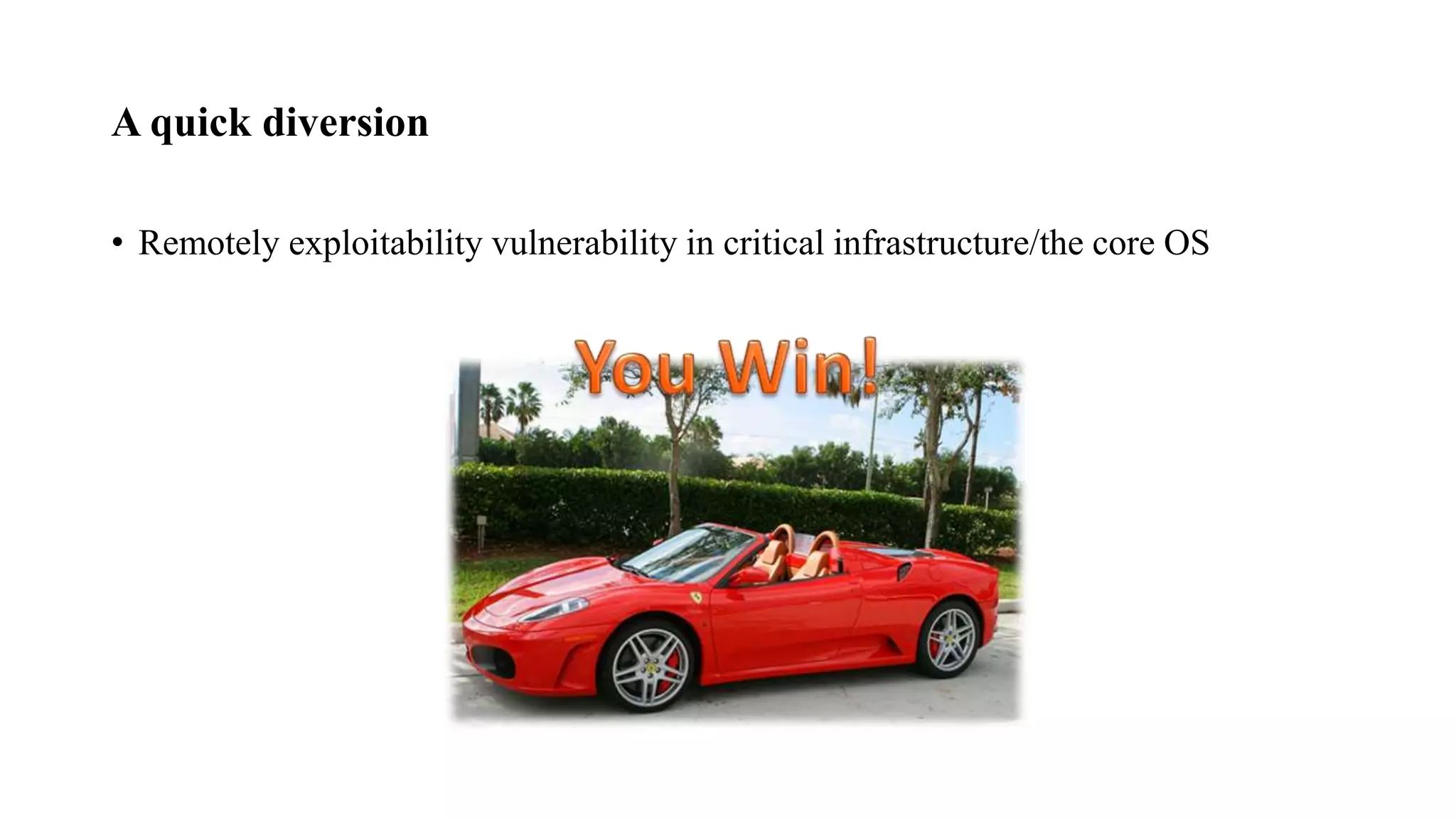 A quick diversion

• Remotely exploitability vulnerability in critical infrastructure/the core OS

You Win!